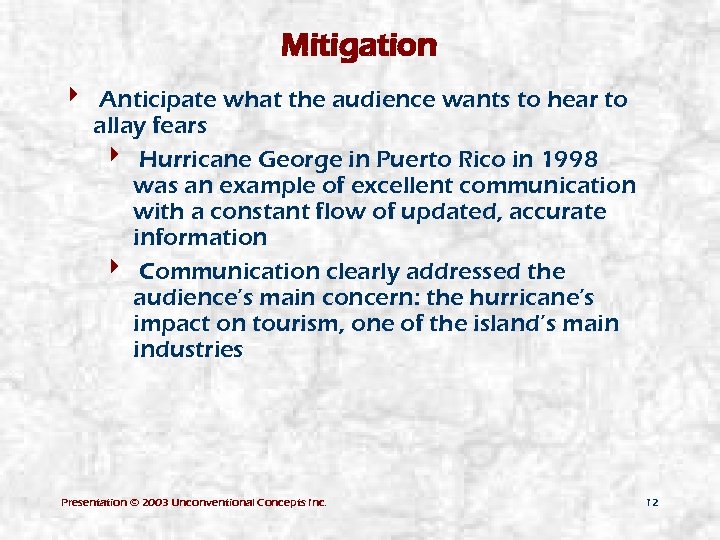 Mitigation

‣ Anticipate what the audience wants to hear to allay fears

‣ Hurricane George in Puerto Rico in 1998 was an example of excellent communication with a constant flow of updated, accurate information

‣ Communication clearly addressed the audience's main concern: the hurricane's impact on tourism, one of the island's main industries

Presentation © 2003 Unconventional Concepts Inc.

12